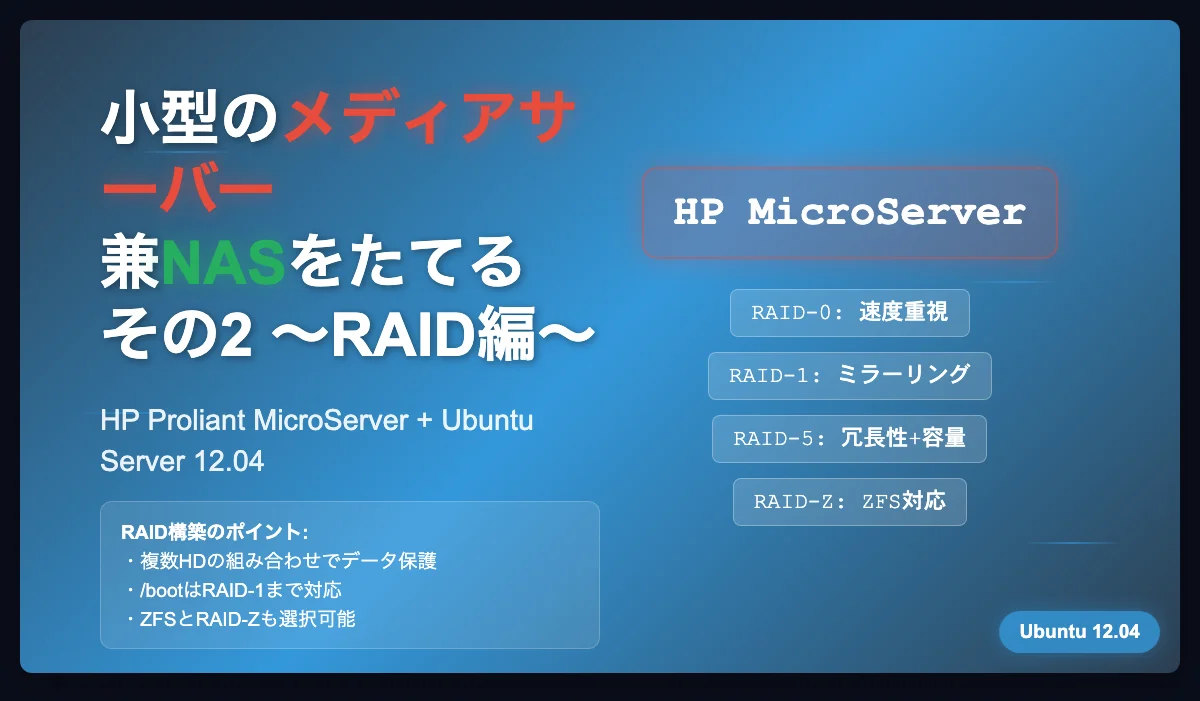 小型のメディアサーバー
兼NASをたてる
その2 〜RAID編〜

HP Proliant MicroServer + Ubuntu Server 12.04

RAID構築のポイント:
・複数HDの組み合わせでデータ保護
・/bootはRAID-1まで対応
・ZFSとRAID-Zも選択可能

HP MicroServer

RAID-0: 速度重視

RAID-1: ミラーリング

RAID-5: 冗長性+容量

RAID-Z: ZFS対応

Ubuntu 12.04